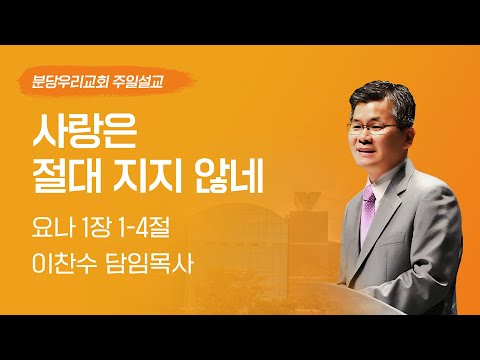 분당우리교회 주일설교

사랑은
절대 지지 않네

요나 1장 1-4절

이찬수 담임목사